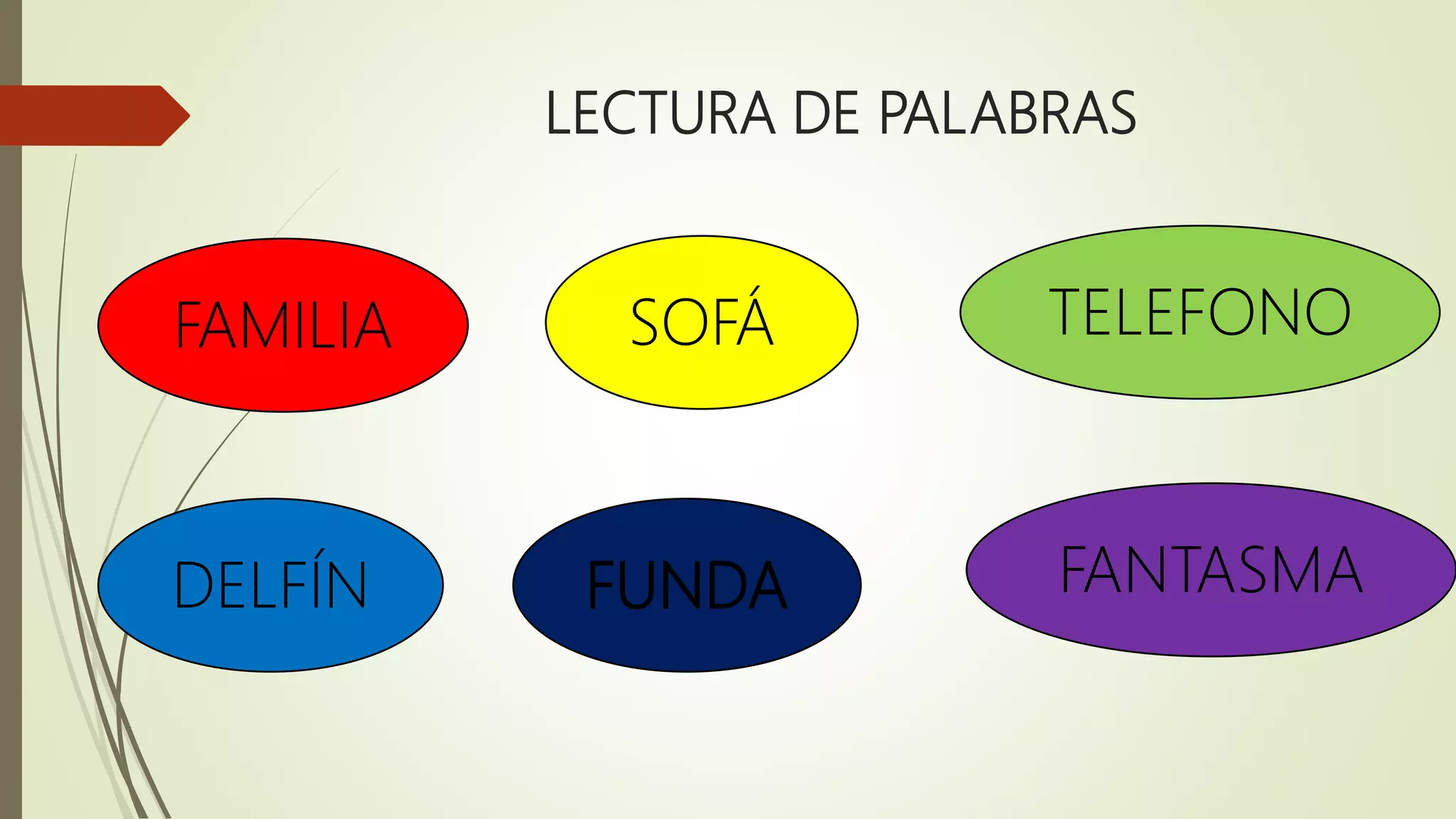 LECTURA DE PALABRAS

FAMILIA

SOFÁ

TELEFONO

DELFÍN

FUNDA

FANTASMA